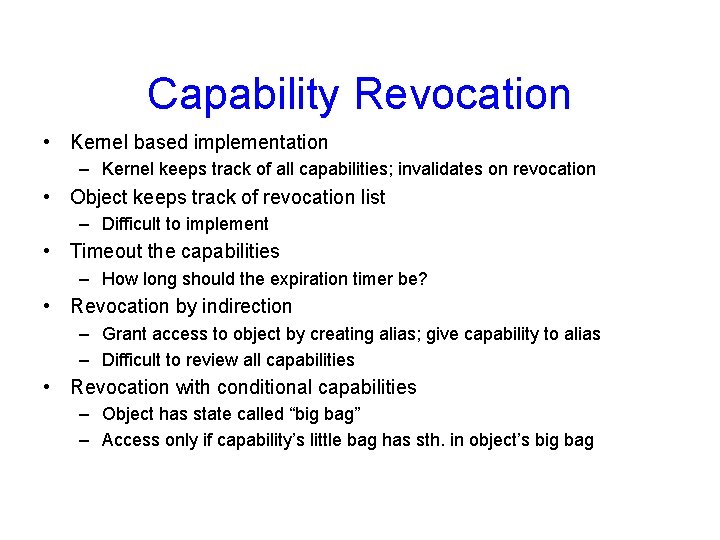 Capability Revocation

• Kernel based implementation
  – Kernel keeps track of all capabilities; invalidates on revocation
• Object keeps track of revocation list
  – Difficult to implement
• Timeout the capabilities
  – How long should the expiration timer be?
• Revocation by indirection
  – Grant access to object by creating alias; give capability to alias
  – Difficult to review all capabilities
• Revocation with conditional capabilities
  – Object has state called “big bag”
  – Access only if capability’s little bag has sth. in object’s big bag